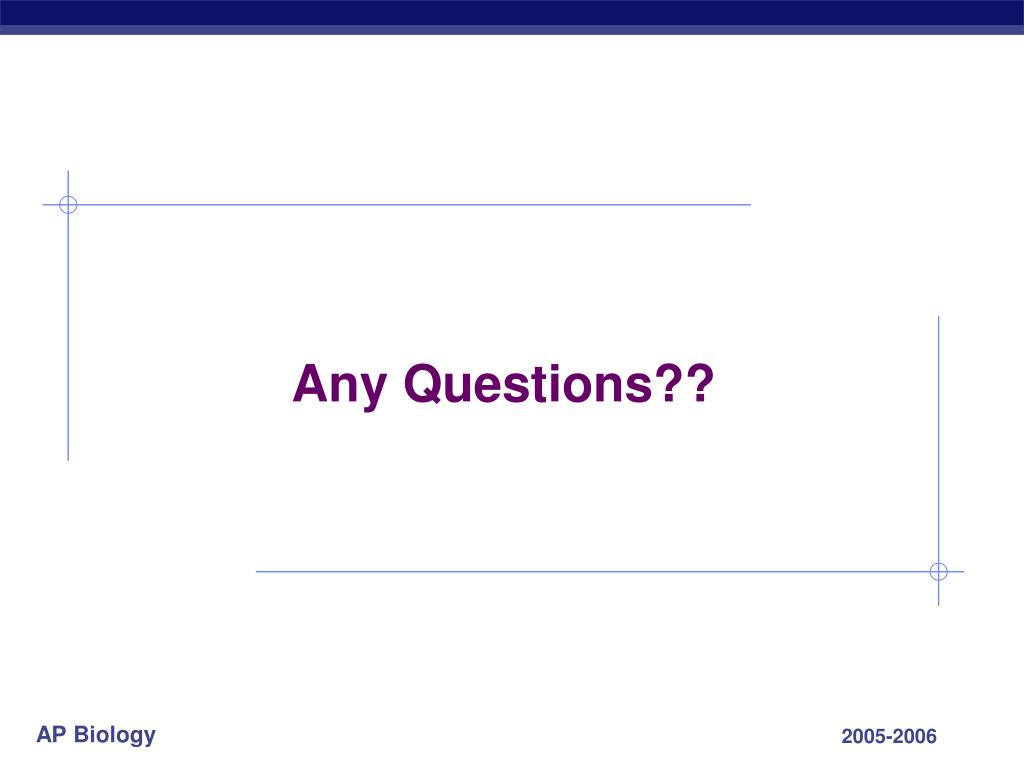 Any Questions??

AP Biology

2005-2006